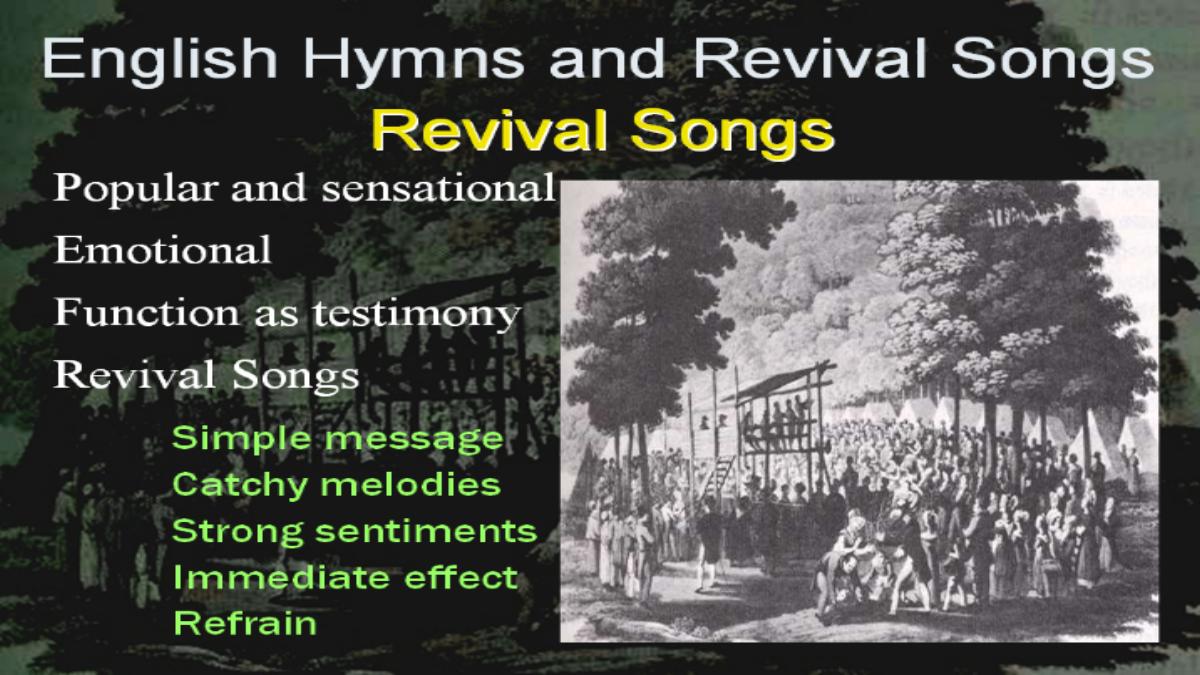 English Hymns and Revival Songs

Revival Songs

Popular and sensational

Emotional

Function as testimony

Revival Songs

Simple message
Catchy melodies
Strong sentiments
Immediate effect
Refrain